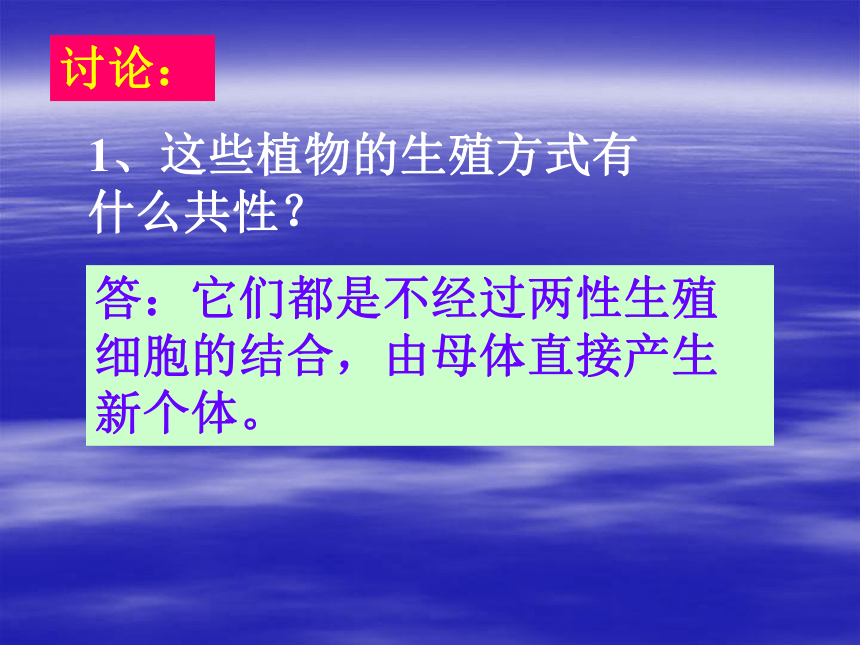 讨论：

1、这些植物的生殖方式有什么共性？

答：它们都是不经过两性生殖细胞的结合，由母体直接产生新个体。